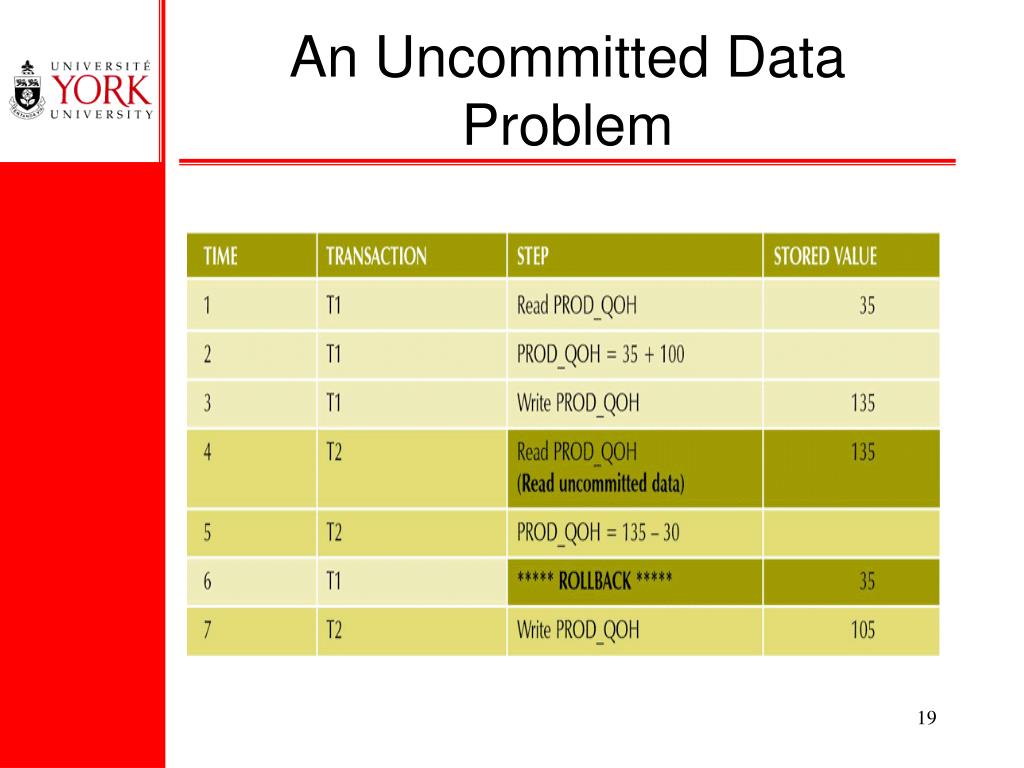 UNIVERSITÉ YORK UNIVERSITY

An Uncommitted Data Problem

| TIME | TRANSACTION | STEP | STORED VALUE |
|---|---|---|---|
| 1 | T1 | Read PROD_QOH | 35 |
| 2 | T1 | PROD_QOH = 35 + 100 | |
| 3 | T1 | Write PROD_QOH | 135 |
| 4 | T2 | Read PROD_QOH (Read uncommitted data) | 135 |
| 5 | T2 | PROD_QOH = 135 – 30 | |
| 6 | T1 | ***** ROLLBACK ***** | 35 |
| 7 | T2 | Write PROD_QOH | 105 |

19